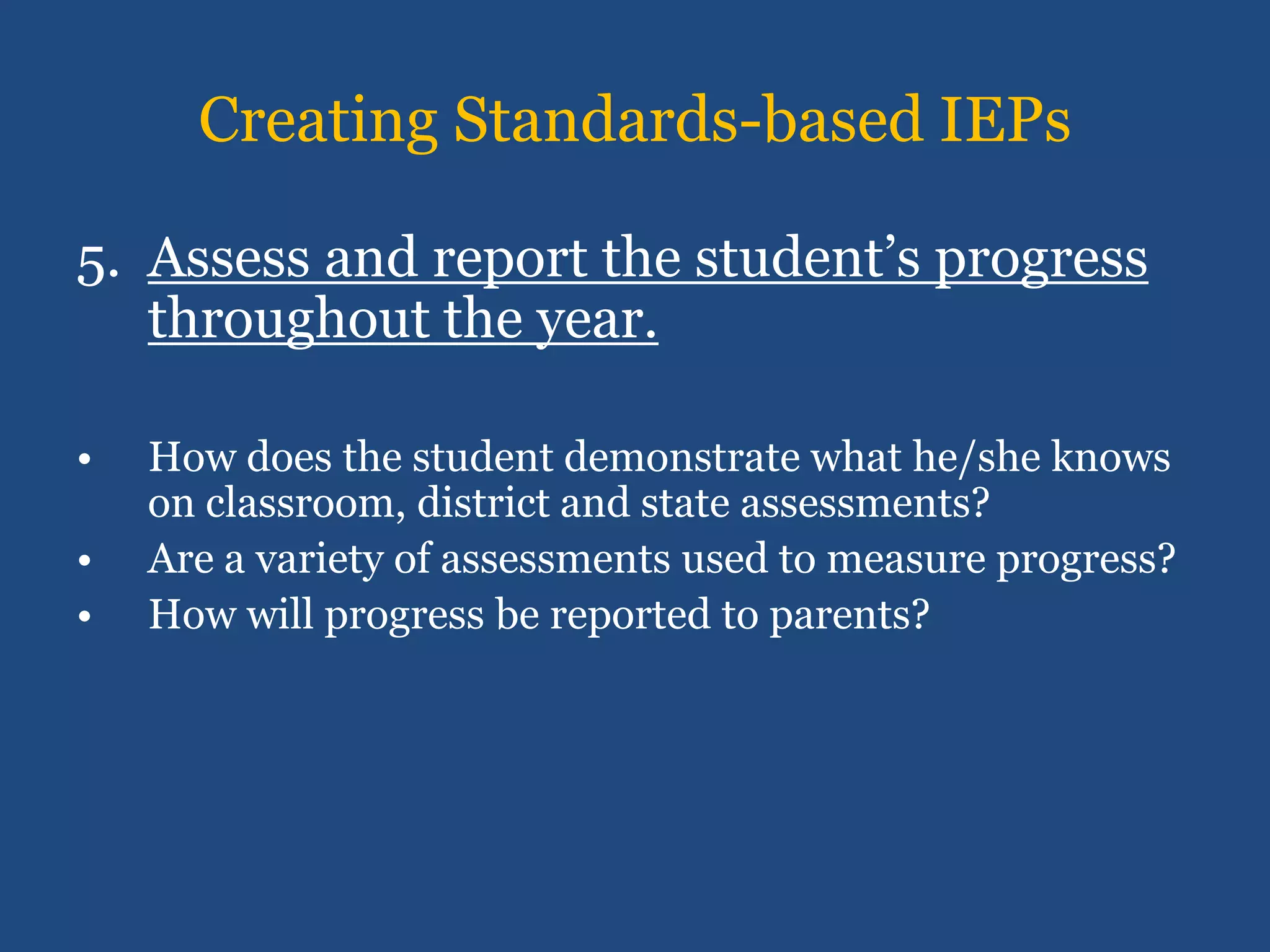 Creating Standards-based IEPs

5. Assess and report the student’s progress throughout the year.

• How does the student demonstrate what he/she knows on classroom, district and state assessments?
• Are a variety of assessments used to measure progress?
• How will progress be reported to parents?